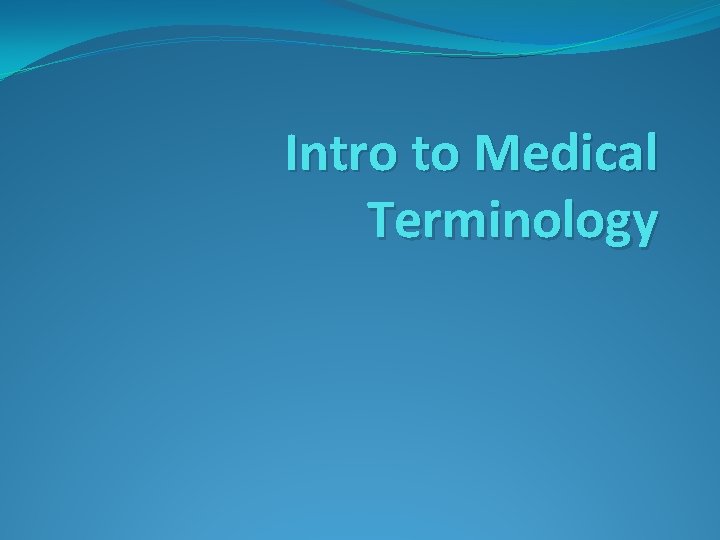 Intro to Medical Terminology